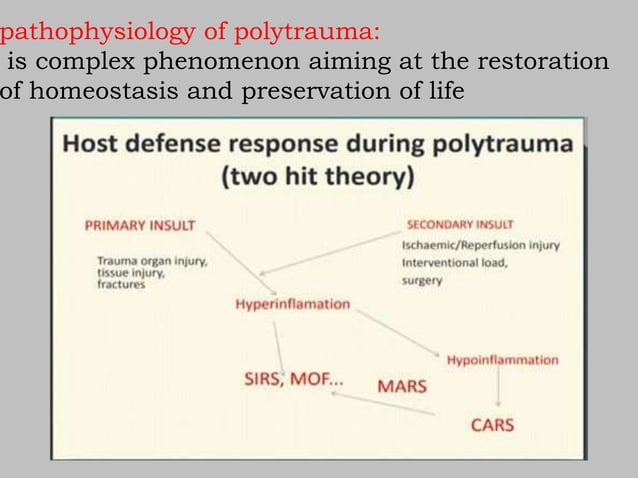 pathophysiology of polytrauma:
is complex phenomenon aiming at the restoration of homeostasis and preservation of life

Host defense response during polytrauma (two hit theory)

PRIMARY INSULT

Trauma organ injury, tissue injury, fractures

SECONDARY INSULT

Ischaemic/Reperfusion injury
Interventional load, surgery

Hyperinflamation

Hypoinflammation

SIRS, MOF...

MARS

CARS